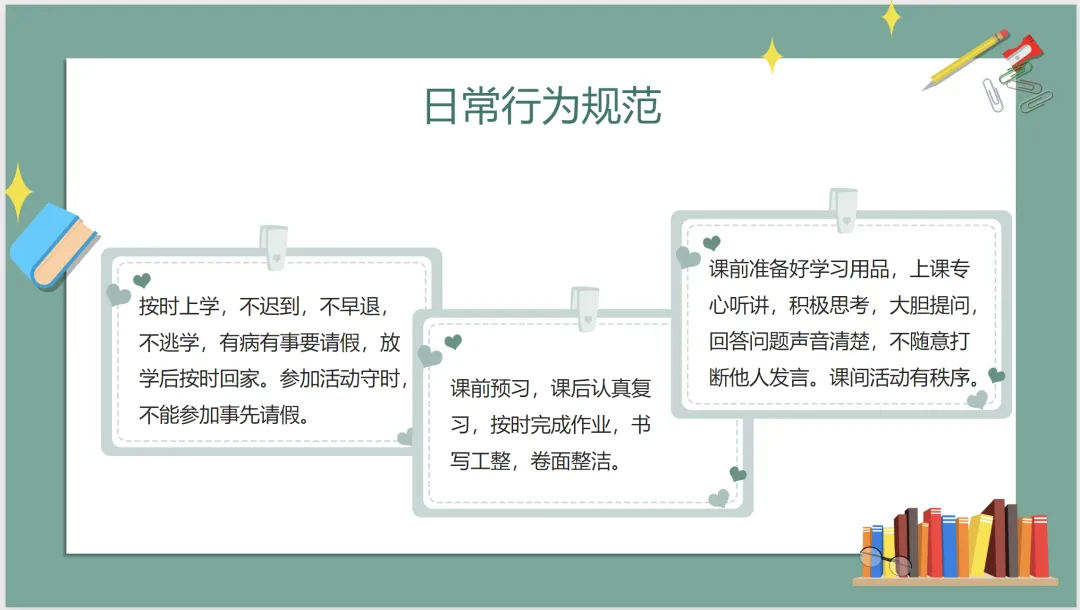 日常行为规范

按时上学，不迟到，不早退，不逃学，有病有事要请假，放学后按时回家。参加活动守时，不能参加事先请假。

课前预习，课后认真复习，按时完成作业，书写工整，卷面整洁。

课前准备好学习用品，上课专心听讲，积极思考，大胆提问，回答问题声音清楚，不随意打断他人发言。课间活动有秩序。